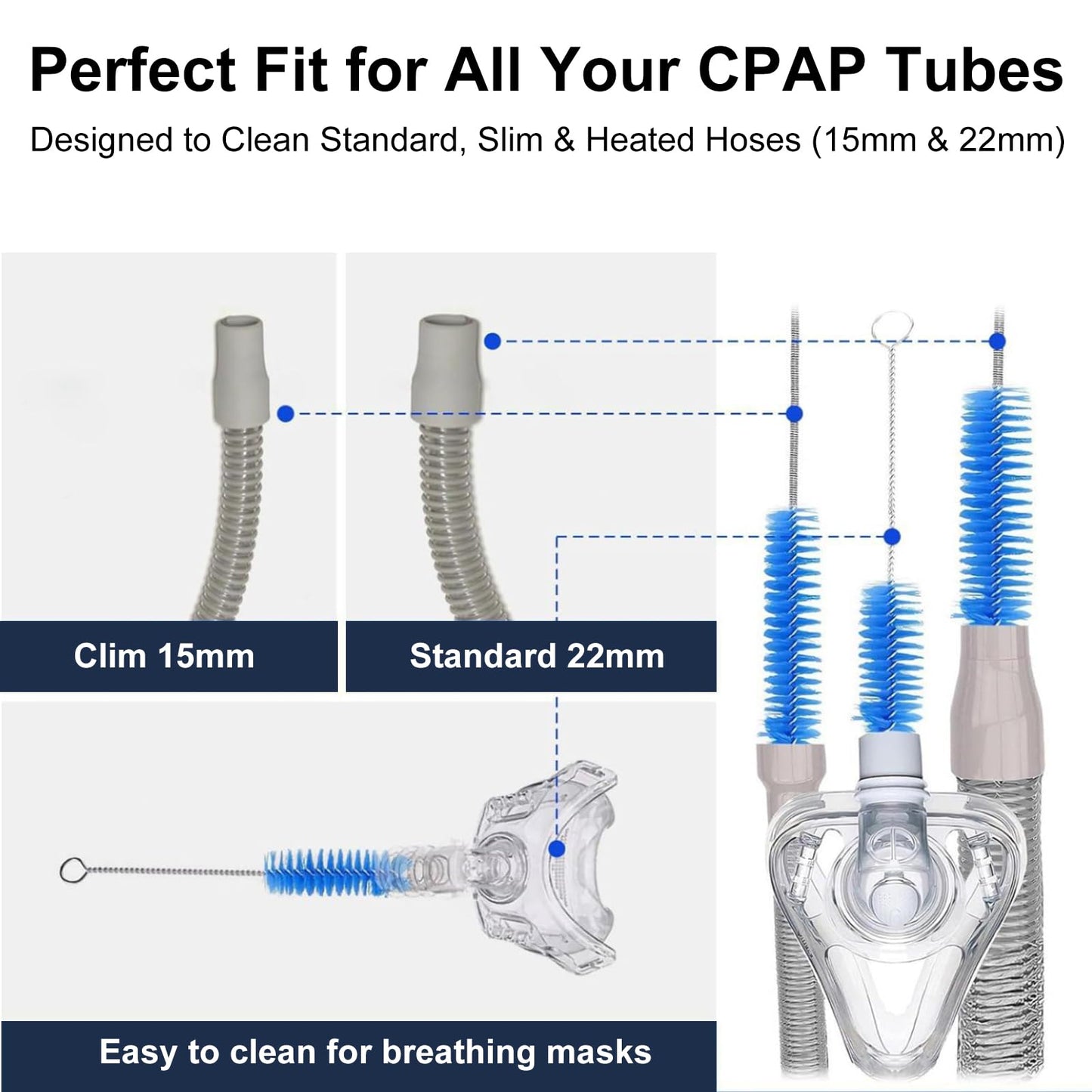 Perfect Fit for All Your CPAP Tubes

Designed to Clean Standard, Slim & Heated Hoses (15mm & 22mm)

Clim 15mm

Standard 22mm

Easy to clean for breathing masks